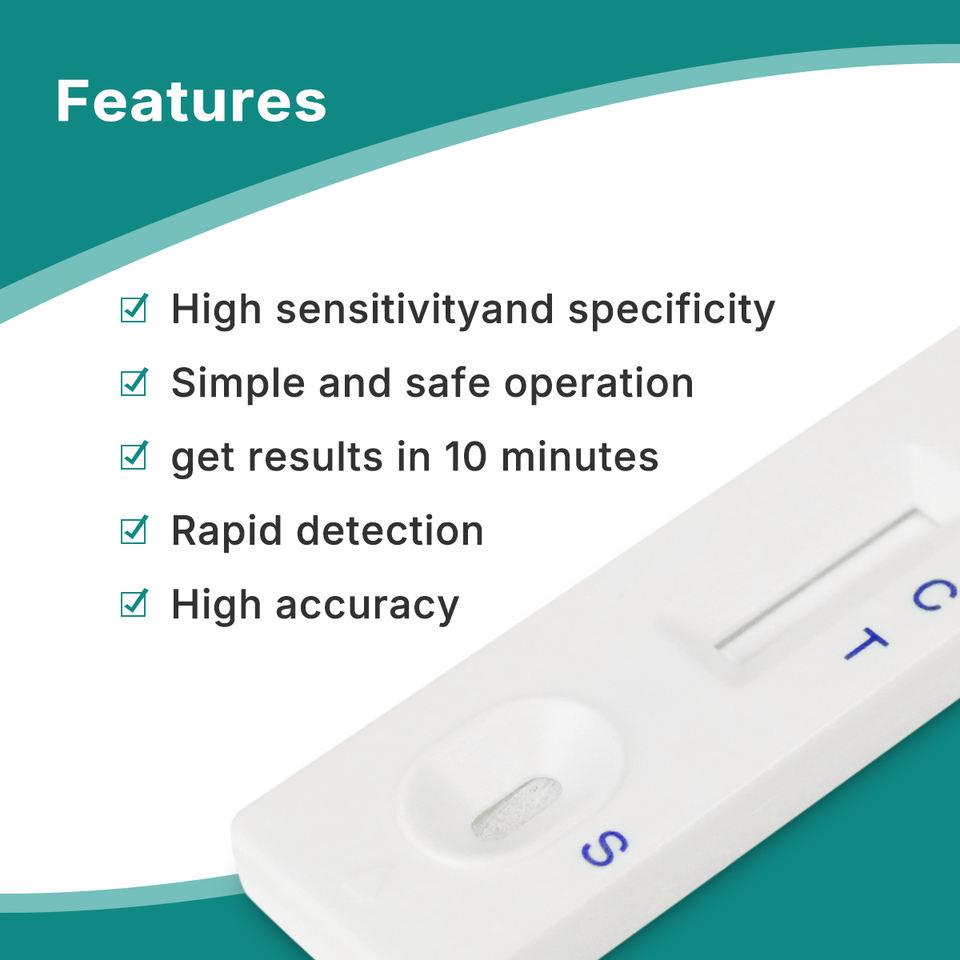 Features

☑ High sensitivityand specificity
☑ Simple and safe operation
☑ get results in 10 minutes
☑ Rapid detection
☑ High accuracy

C
T
S